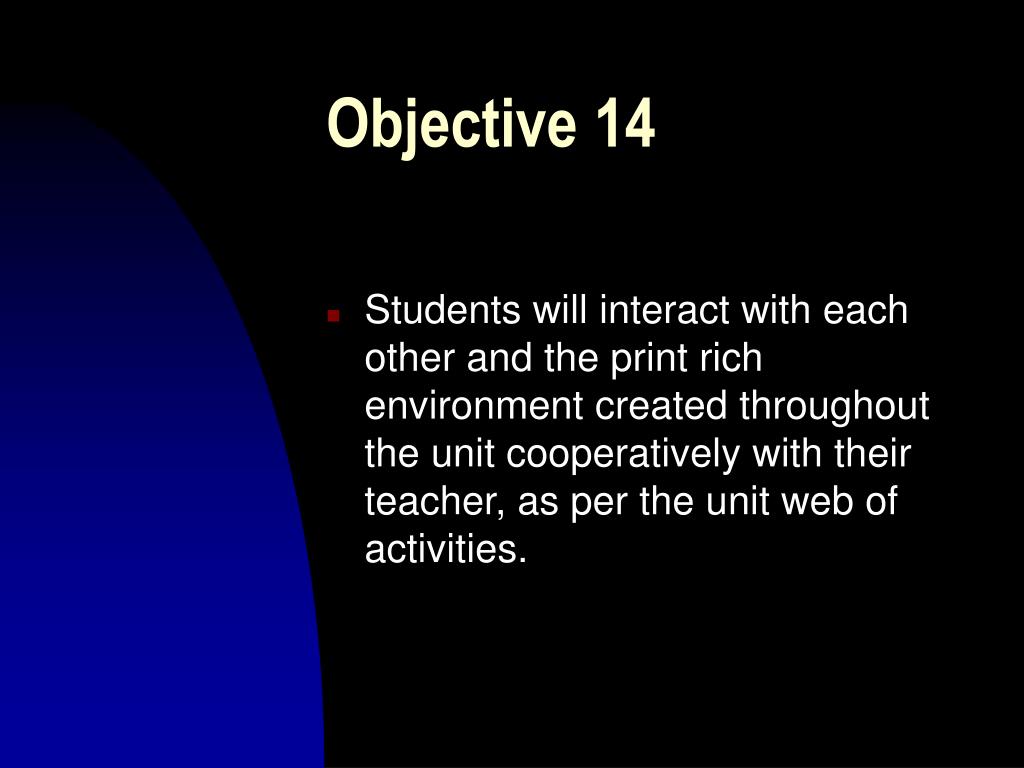 Objective 14

Students will interact with each other and the print rich environment created throughout the unit cooperatively with their teacher, as per the unit web of activities.